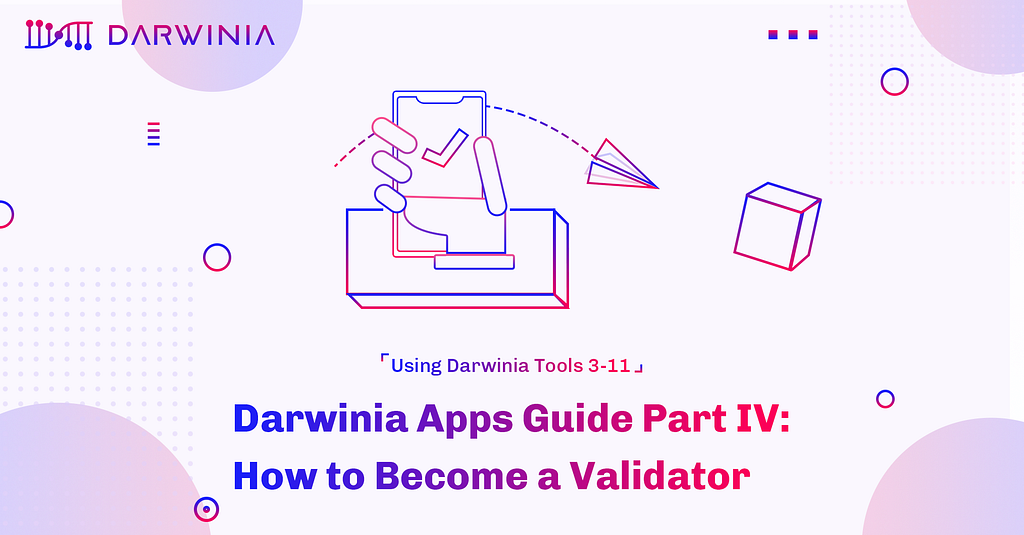 DARWINIA

「Using Darwinia Tools 3-11」

Darwinia Apps Guide Part IV: How to Become a Validator